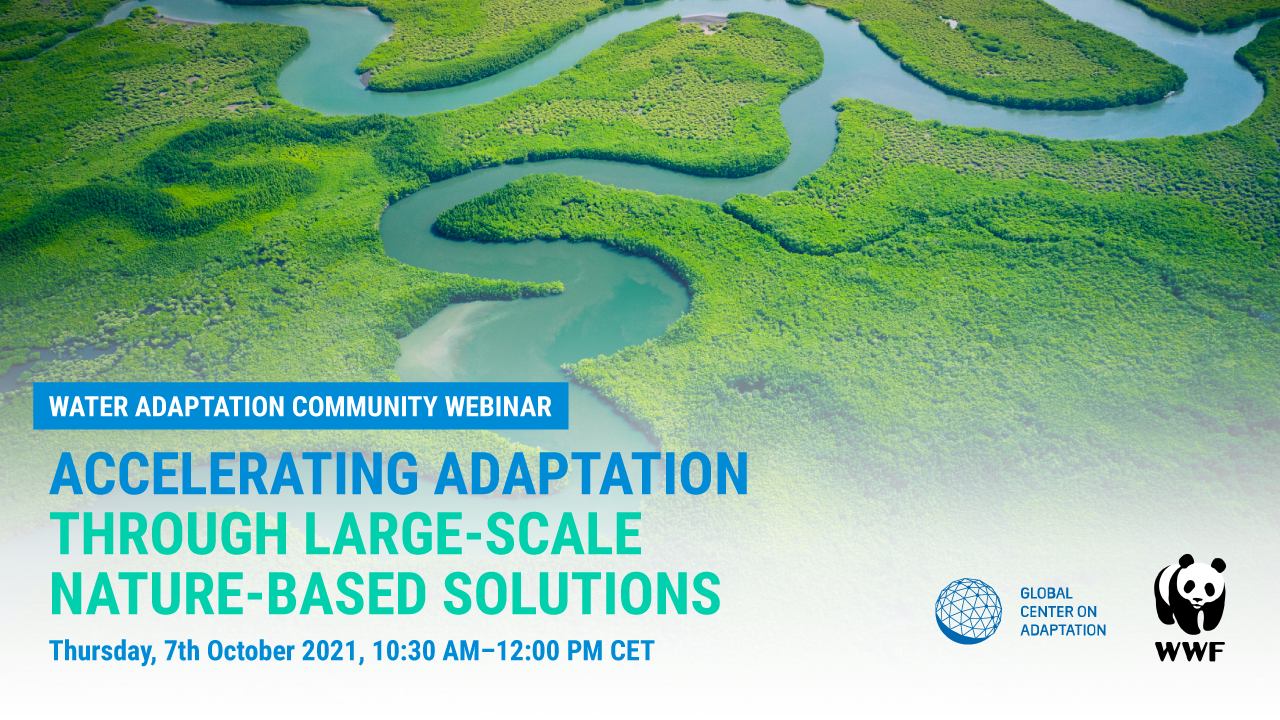 WATER ADAPTATION COMMUNITY WEBINAR

ACCELERATING ADAPTATION THROUGH LARGE-SCALE NATURE-BASED SOLUTIONS

Thursday, 7th October 2021, 10:30 AM–12:00 PM CET

GLOBAL CENTER ON ADAPTATION

WWF